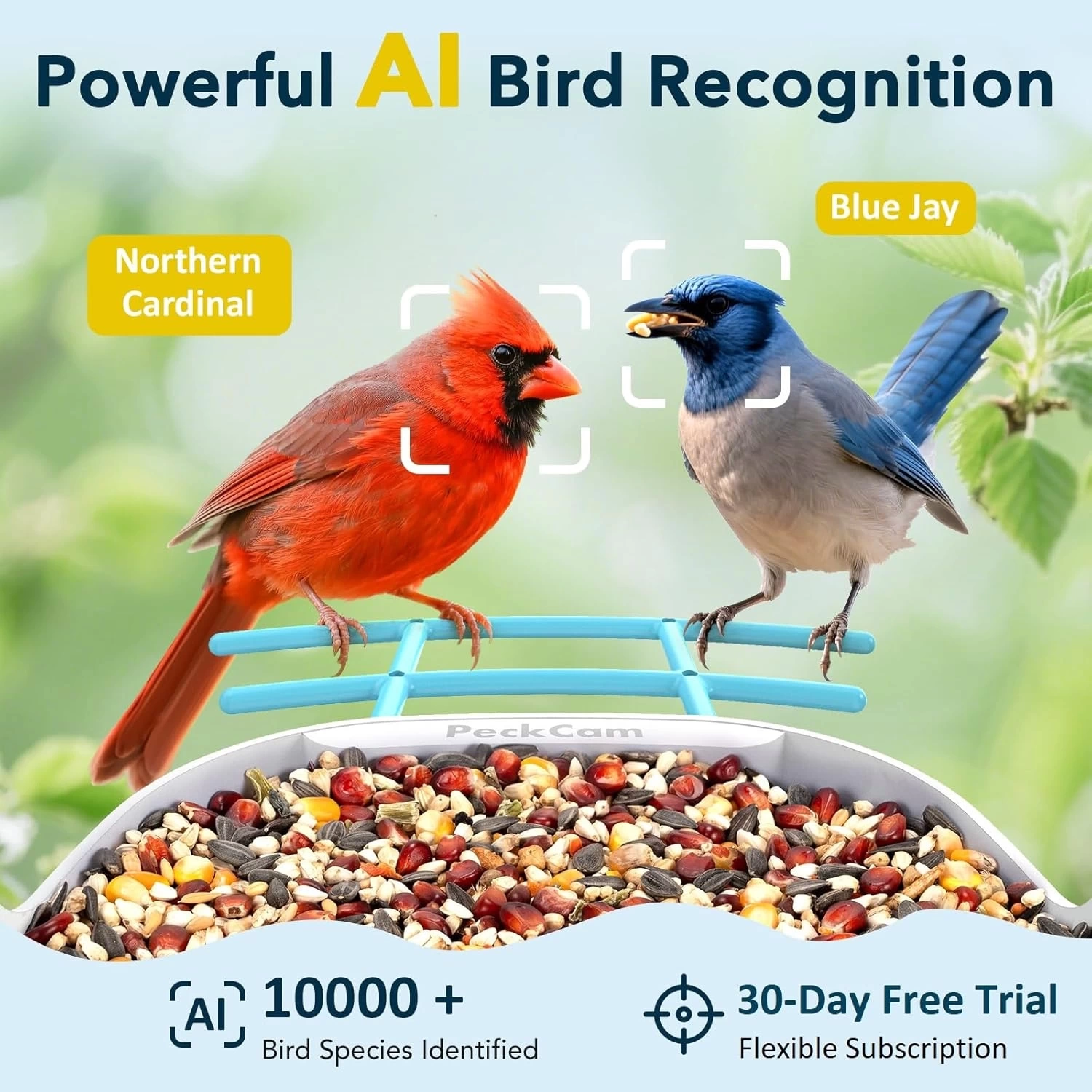 Powerful AI Bird Recognition

Northern Cardinal

Blue Jay

PeckCam

AI 10000 +
Bird Species Identified

30-Day Free Trial
Flexible Subscription